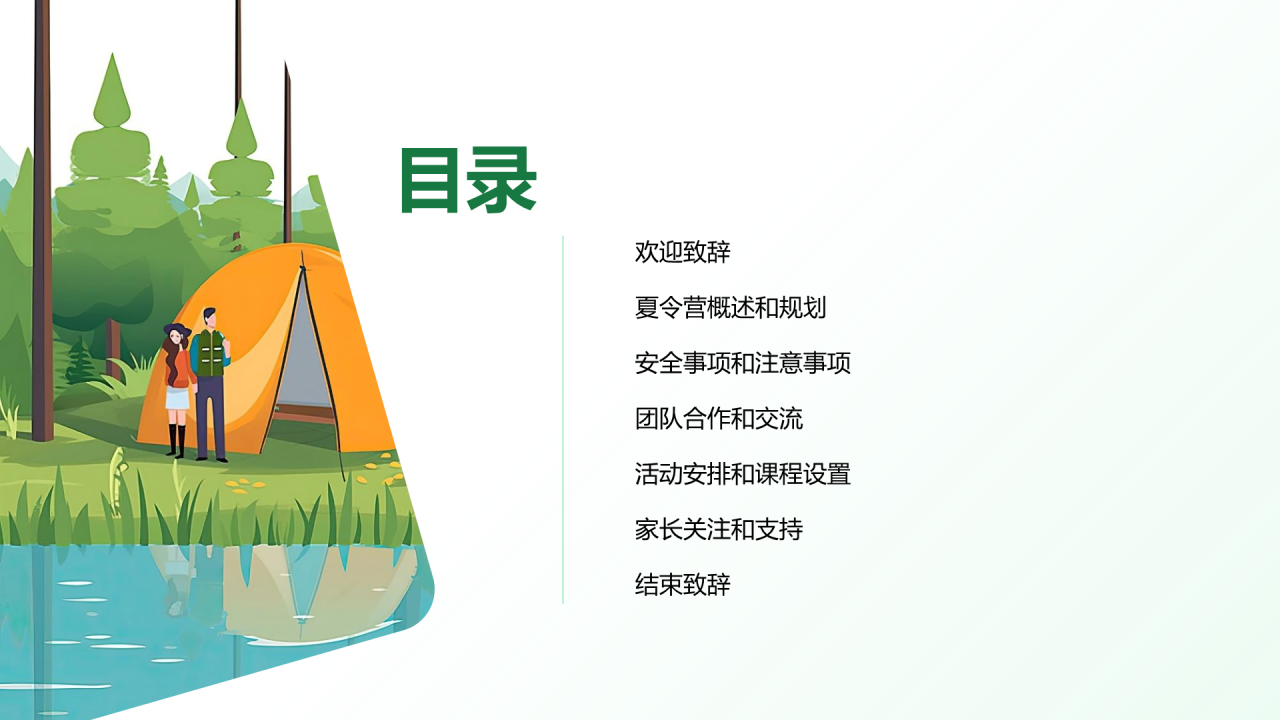 目录

欢迎致辞

夏令营概述和规划

安全事项和注意事项

团队合作和交流

活动安排和课程设置

家长关注和支持

结束致辞